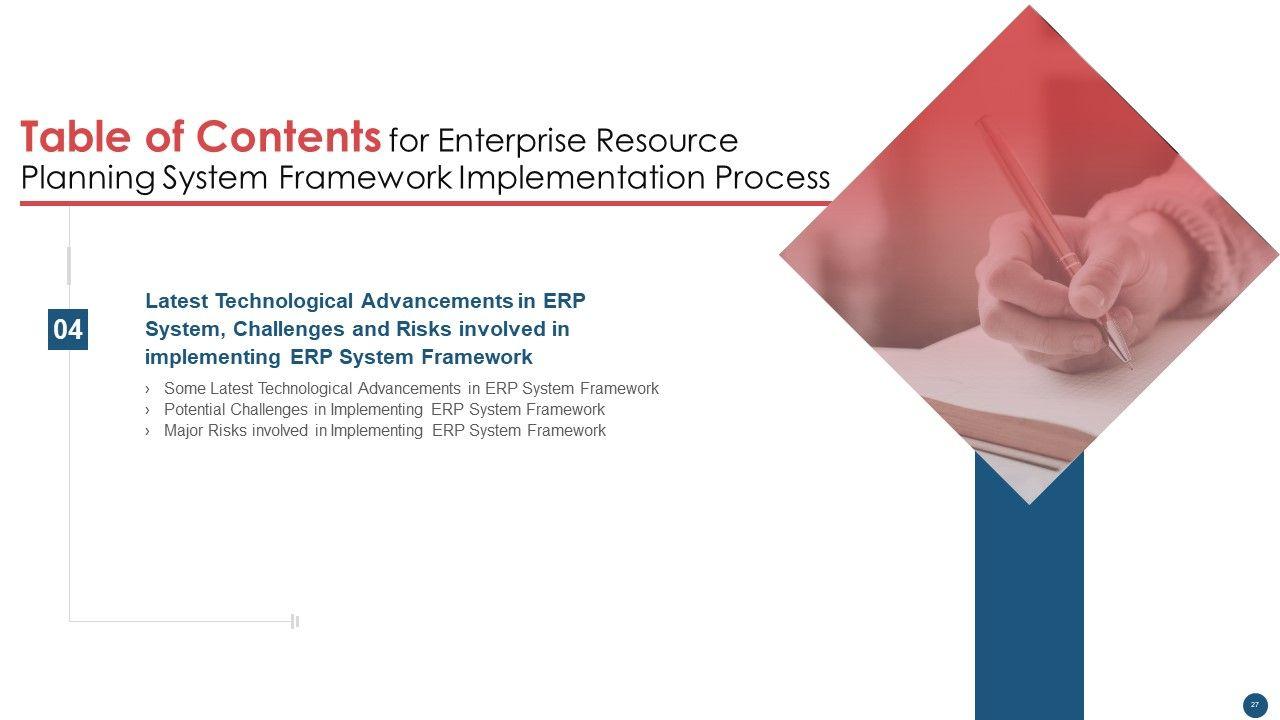 Table of Contents for Enterprise Resource Planning System Framework Implementation Process

04

Latest Technological Advancements in ERP System, Challenges and Risks involved in implementing ERP System Framework

› Some Latest Technological Advancements in ERP System Framework
› Potential Challenges in Implementing ERP System Framework
› Major Risks involved in Implementing ERP System Framework

27